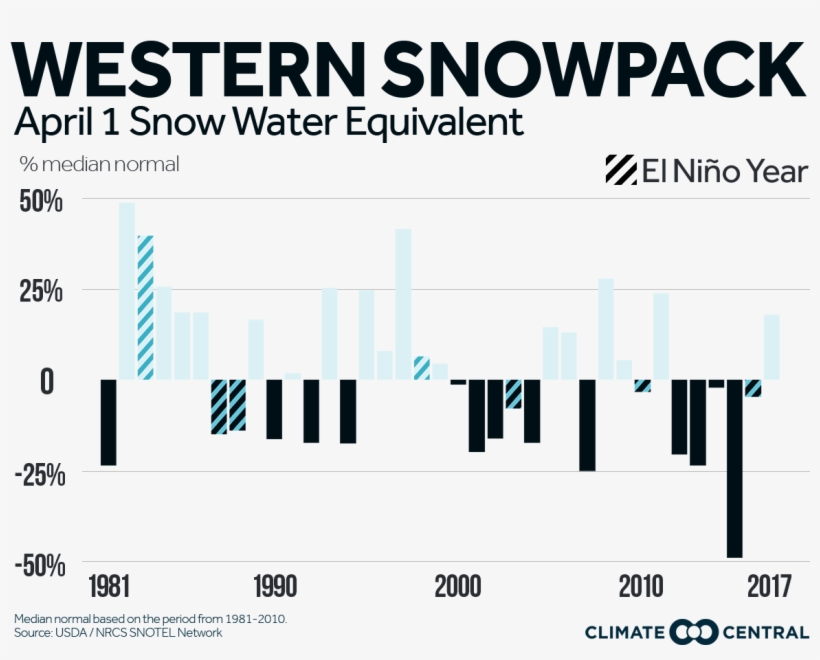 WESTERN SNOWPACK
April 1 Snow Water Equivalent

% median normal

El Niño Year

50%
25%
0
-25%
-50%

1981
1990
2000
2010
2017

Median normal based on the period from 1981-2010.
Source: USDA / NRCS SNOTEL Network

CLIMATE CENTRAL